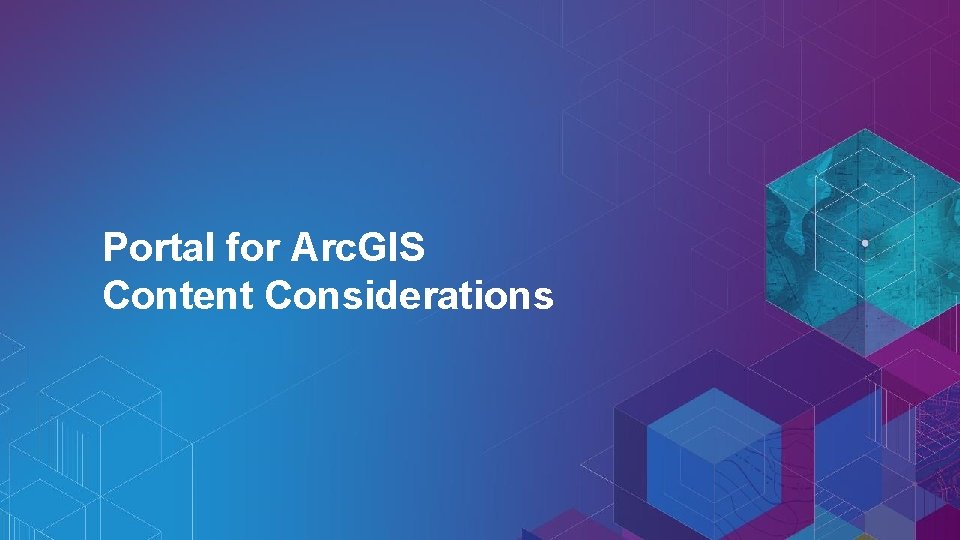 Portal for ArcGIS
Content Considerations